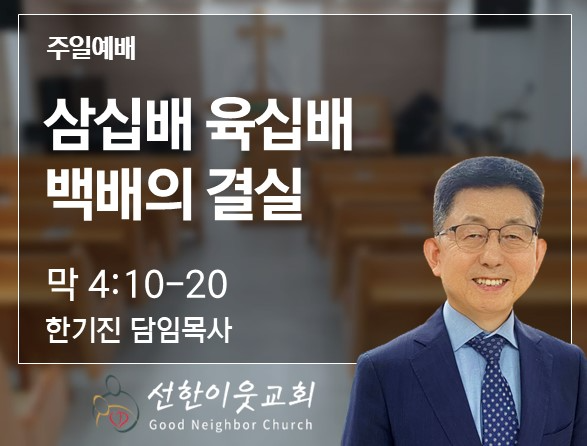 주일예배

삼십배 육십배 백배의 결실

막 4:10-20

한기진 담임목사

선한이웃교회
Good Neighbor Church